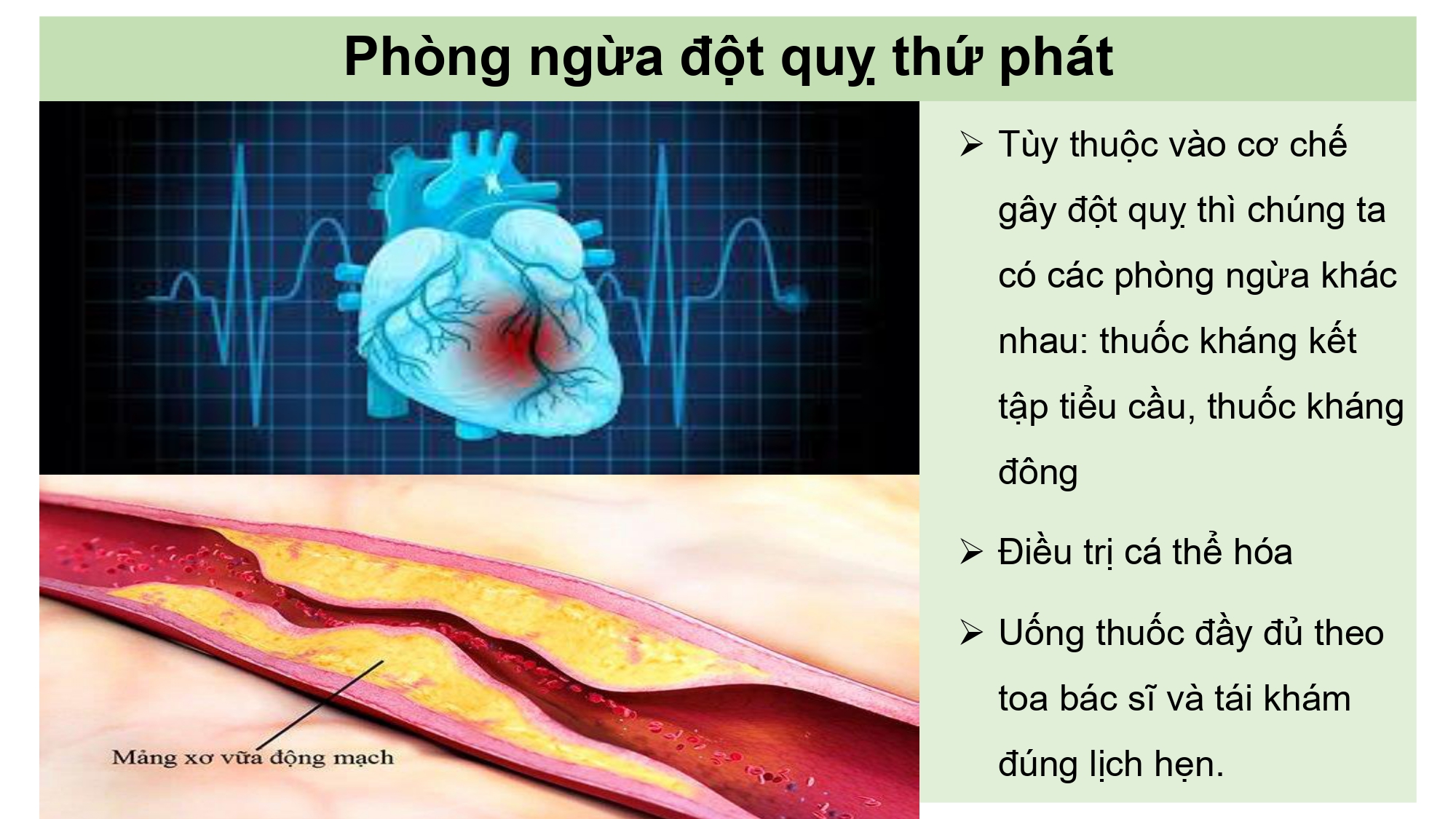 Phòng ngừa đột quỵ thứ phát

Mảng xơ vữa động mạch

➢ Tùy thuộc vào cơ chế gây đột quỵ thì chúng ta có các phòng ngừa khác nhau: thuốc kháng kết tập tiểu cầu, thuốc kháng đông

➢ Điều trị cá thể hóa

➢ Uống thuốc đầy đủ theo toa bác sĩ và tái khám đúng lịch hẹn.